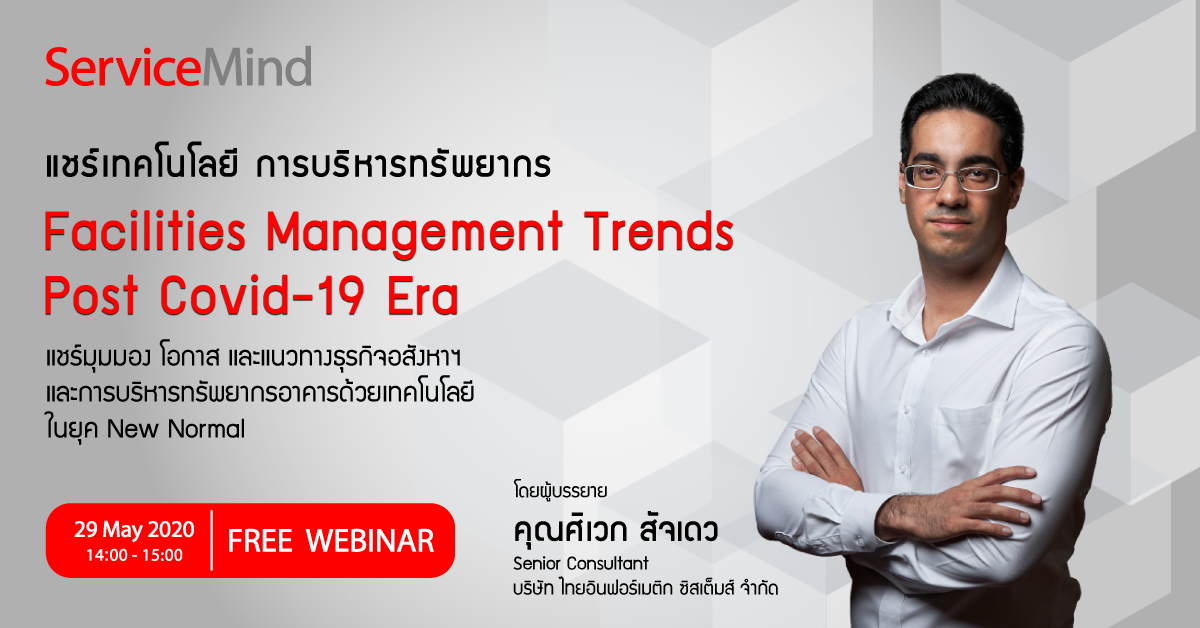 ServiceMind

แชร์เทคโนโลยี การบริหารทรัพยากร

Facilities Management Trends Post Covid-19 Era

แชร์มุมมอง โอกาส และแนวทางธุรกิจอสังหาฯ และการบริหารทรัพยากรอาคารด้วยเทคโนโลยี ในยุค New Normal

29 May 2020
14:00 - 15:00

FREE WEBINAR

โดยผู้บรรยาย

คุณศิเวก สัจเดว

Senior Consultant
บริษัท ไทยอินฟอร์เมติก ซิสเต็มส์ จำกัด